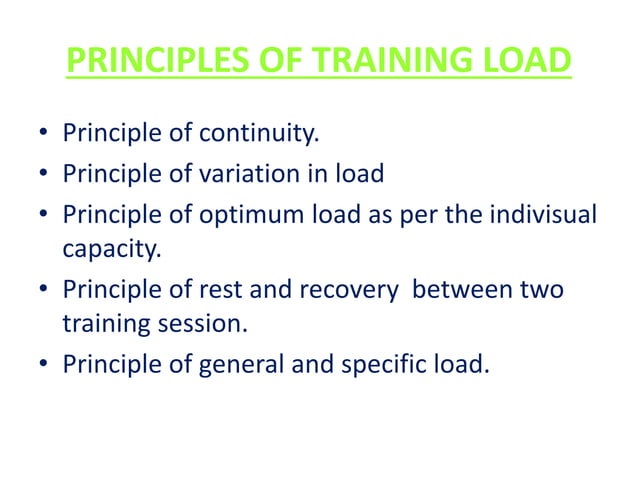 PRINCIPLES OF TRAINING LOAD

• Principle of continuity.
• Principle of variation in load
• Principle of optimum load as per the indivisual capacity.
• Principle of rest and recovery between two training session.
• Principle of general and specific load.